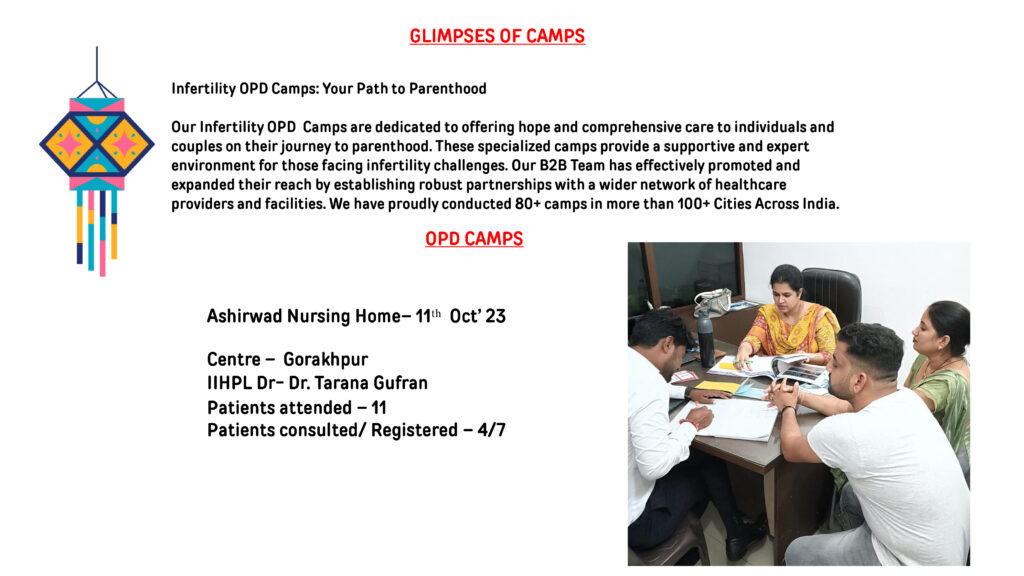 GLIMPSES OF CAMPS

Infertility OPD Camps: Your Path to Parenthood

Our Infertility OPD Camps are dedicated to offering hope and comprehensive care to individuals and couples on their journey to parenthood. These specialized camps provide a supportive and expert environment for those facing infertility challenges. Our B2B Team has effectively promoted and expanded their reach by establishing robust partnerships with a wider network of healthcare providers and facilities. We have proudly conducted 80+ camps in more than 100+ Cities Across India.

OPD CAMPS

Ashirwad Nursing Home– 11th Oct' 23

Centre – Gorakhpur
IIHPL Dr– Dr. Tarana Gufran
Patients attended – 11
Patients consulted/ Registered – 4/7